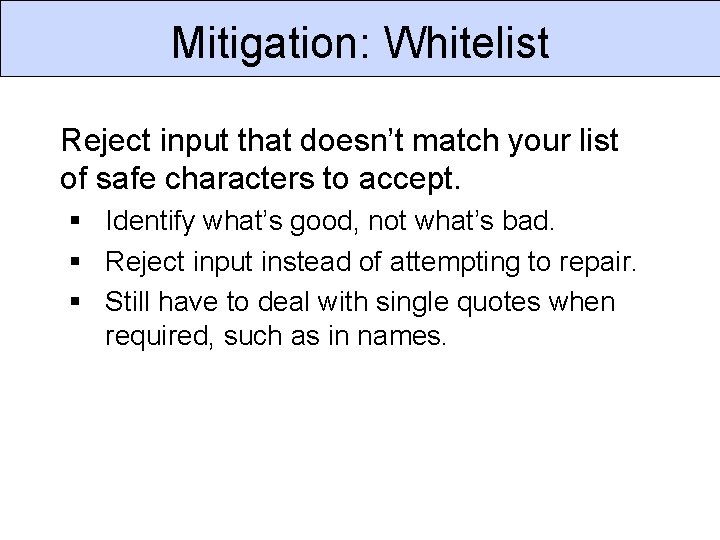 Mitigation: Whitelist

Reject input that doesn’t match your list of safe characters to accept.

▪ Identify what’s good, not what’s bad.
▪ Reject input instead of attempting to repair.
▪ Still have to deal with single quotes when required, such as in names.